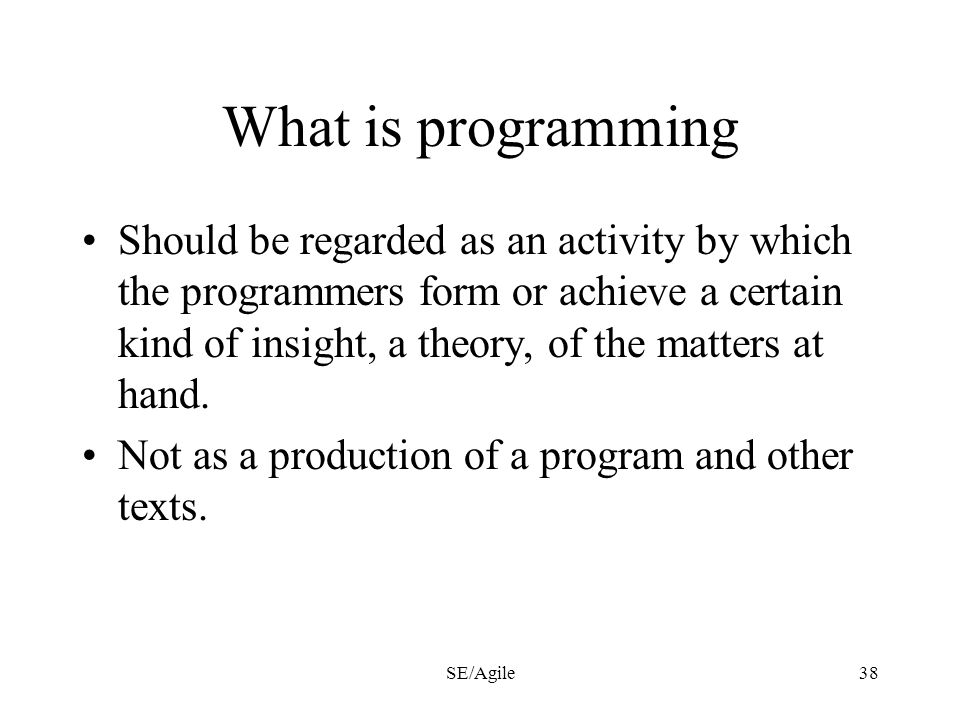 What is programming

• Should be regarded as an activity by which the programmers form or achieve a certain kind of insight, a theory, of the matters at hand.

• Not as a production of a program and other texts.

SE/Agile

38